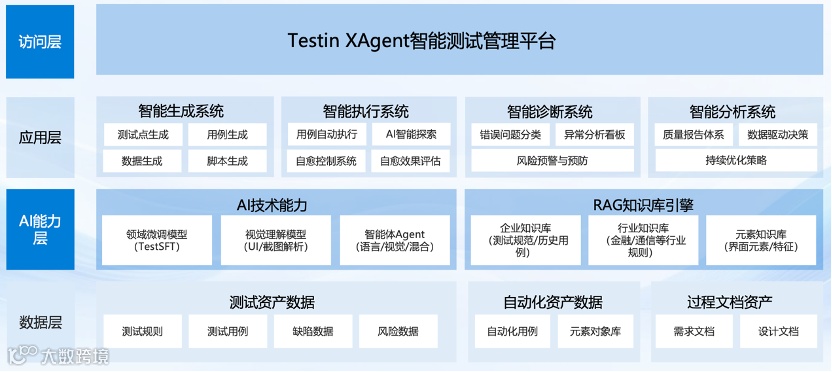 访问层

Testin XAgent智能测试管理平台

应用层

智能生成系统
测试点生成
用例生成
数据生成
脚本生成

智能执行系统
用例自动执行
AI智能探索
自愈控制系统
自愈效果评估

智能诊断系统
错误问题分类
异常分析看板
风险预警与预防

智能分析系统
质量报告体系
数据驱动决策
持续优化策略

AI能力层

AI技术能力
领域微调模型 (TestSFT)
视觉理解模型 (UI/截图解析)
智能体Agent (语言/视觉/混合)

RAG知识库引擎
企业知识库 (测试规范/历史用例)
行业知识库 (金融/通信等行业规则)
元素知识库 (界面元素/特征)

数据层

测试资产数据
测试规则
测试用例
缺陷数据
风险数据

自动化资产数据
自动化用例
元素对象库

过程文档资产
需求文档
设计文档

大数跨境